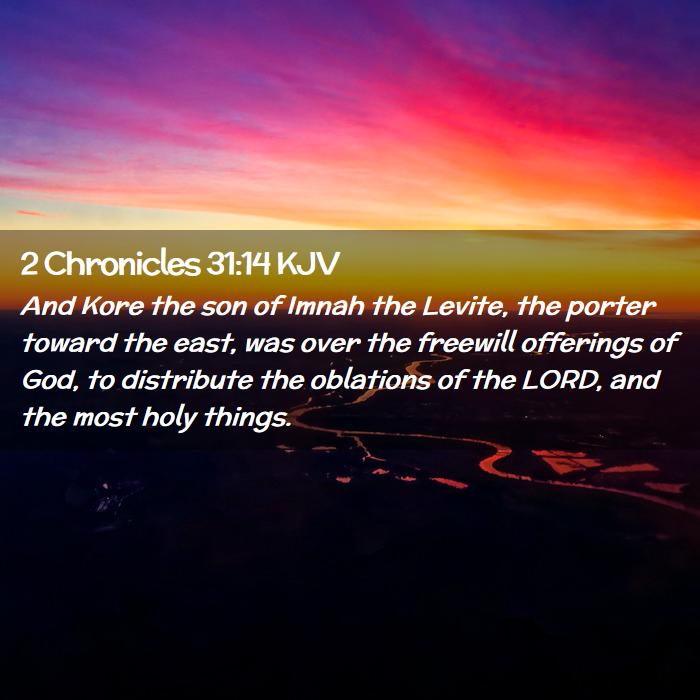 2 Chronicles 31:14 KJV

And Kore the son of Imnah the Levite, the porter toward the east, was over the freewill offerings of God, to distribute the oblations of the LORD, and the most holy things.